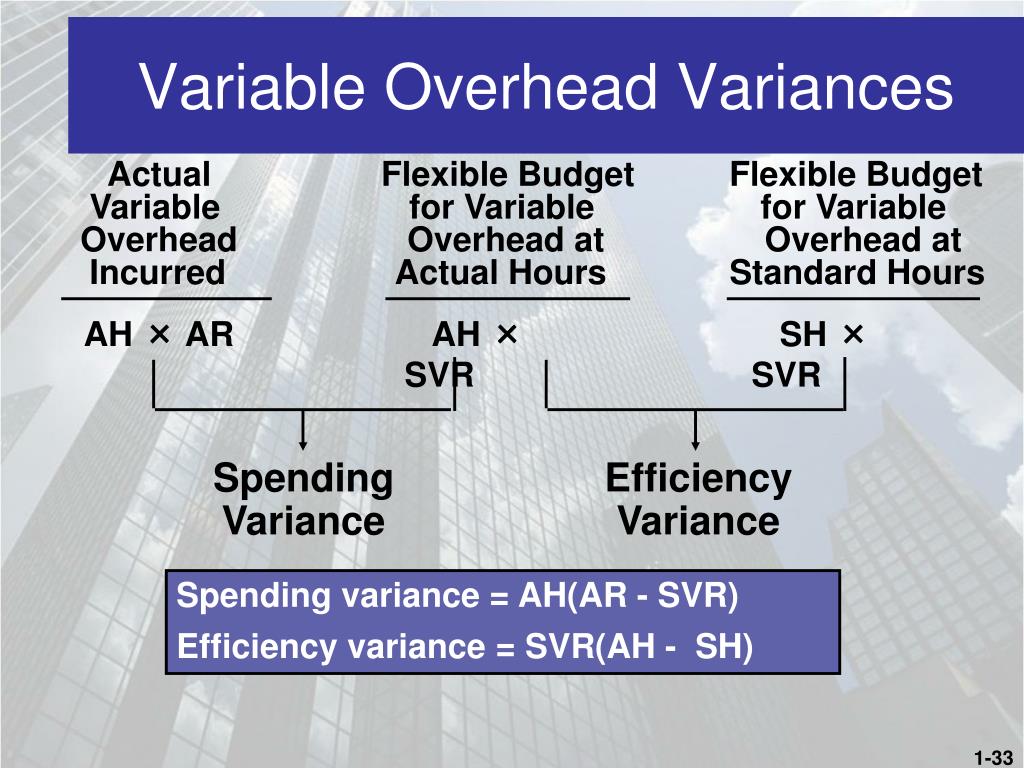 Variable Overhead Variances

Actual Variable Overhead Incurred

AH × AR

Flexible Budget for Variable Overhead at Actual Hours

AH × SVR

Flexible Budget for Variable Overhead at Standard Hours

SH × SVR

Spending Variance

Efficiency Variance

Spending variance = AH(AR - SVR)

Efficiency variance = SVR(AH - SH)

1-33